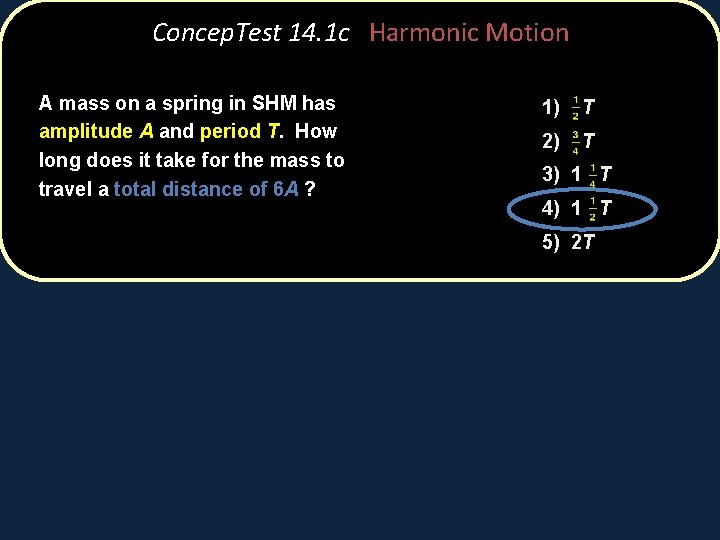 ConcepTest 14.1c Harmonic Motion

A mass on a spring in SHM has amplitude $A$ and period $T$. How long does it take for the mass to travel a total distance of $6A$ ?

1) $\frac{1}{2}T$
2) $\frac{3}{4}T$
3) $1\frac{1}{4}T$
4) $1\frac{1}{2}T$
5) $2T$